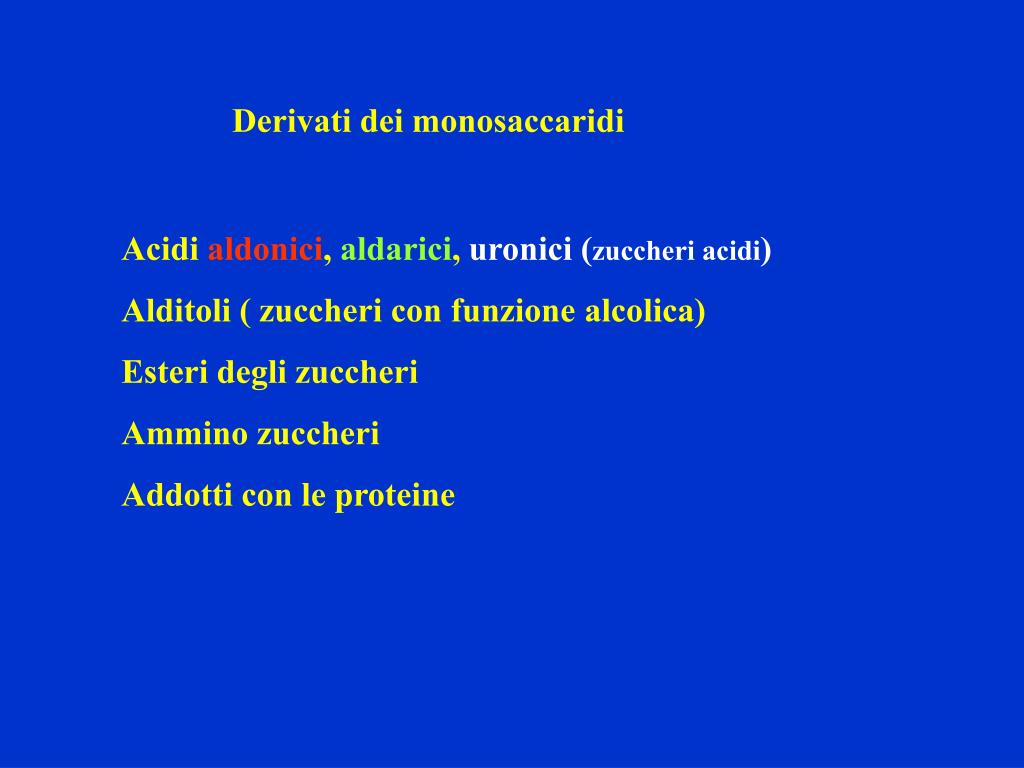 Derivati dei monosaccaridi

Acidi aldonici, aldarici, uronici (zuccheri acidi)

Alditoli ( zuccheri con funzione alcolica)

Esteri degli zuccheri

Ammino zuccheri

Addotti con le proteine